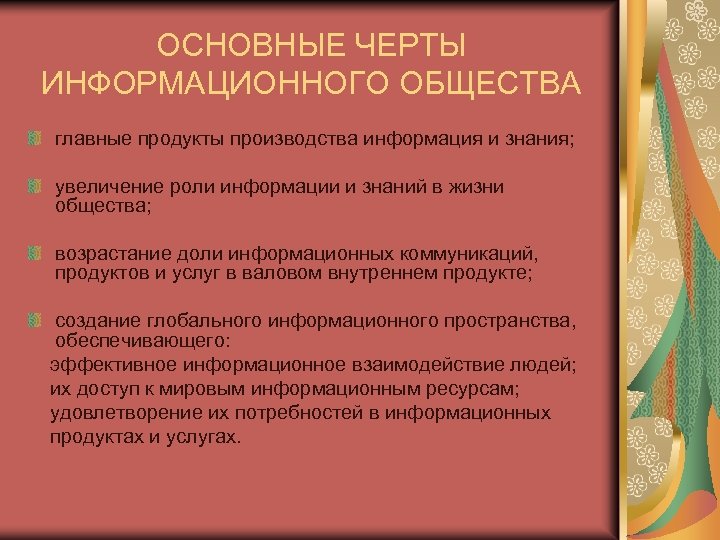 ОСНОВНЫЕ ЧЕРТЫ ИНФОРМАЦИОННОГО ОБЩЕСТВА

главные продукты производства информация и знания;

увеличение роли информации и знаний в жизни общества;

возрастание доли информационных коммуникаций, продуктов и услуг в валовом внутреннем продукте;

создание глобального информационного пространства, обеспечивающего:
эффективное информационное взаимодействие людей;
их доступ к мировым информационным ресурсам;
удовлетворение их потребностей в информационных продуктах и услугах.